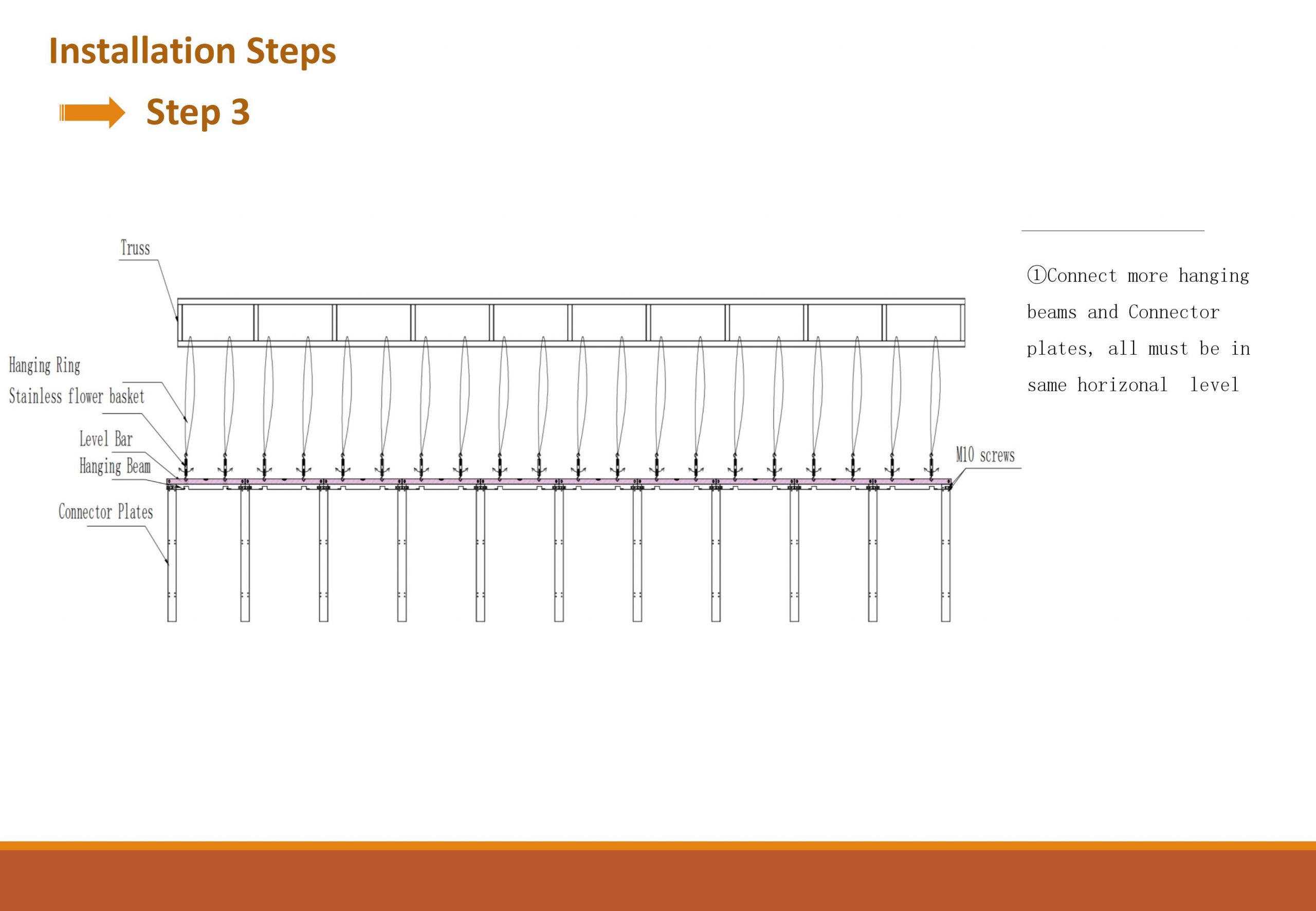 Installation Steps

Step 3

Truss

Hanging Ring

Stainless flower basket

Level Bar

Hanging Beam

Connector Plates

M10 screws

①Connect more hanging beams and Connector plates, all must be in same horizonal level